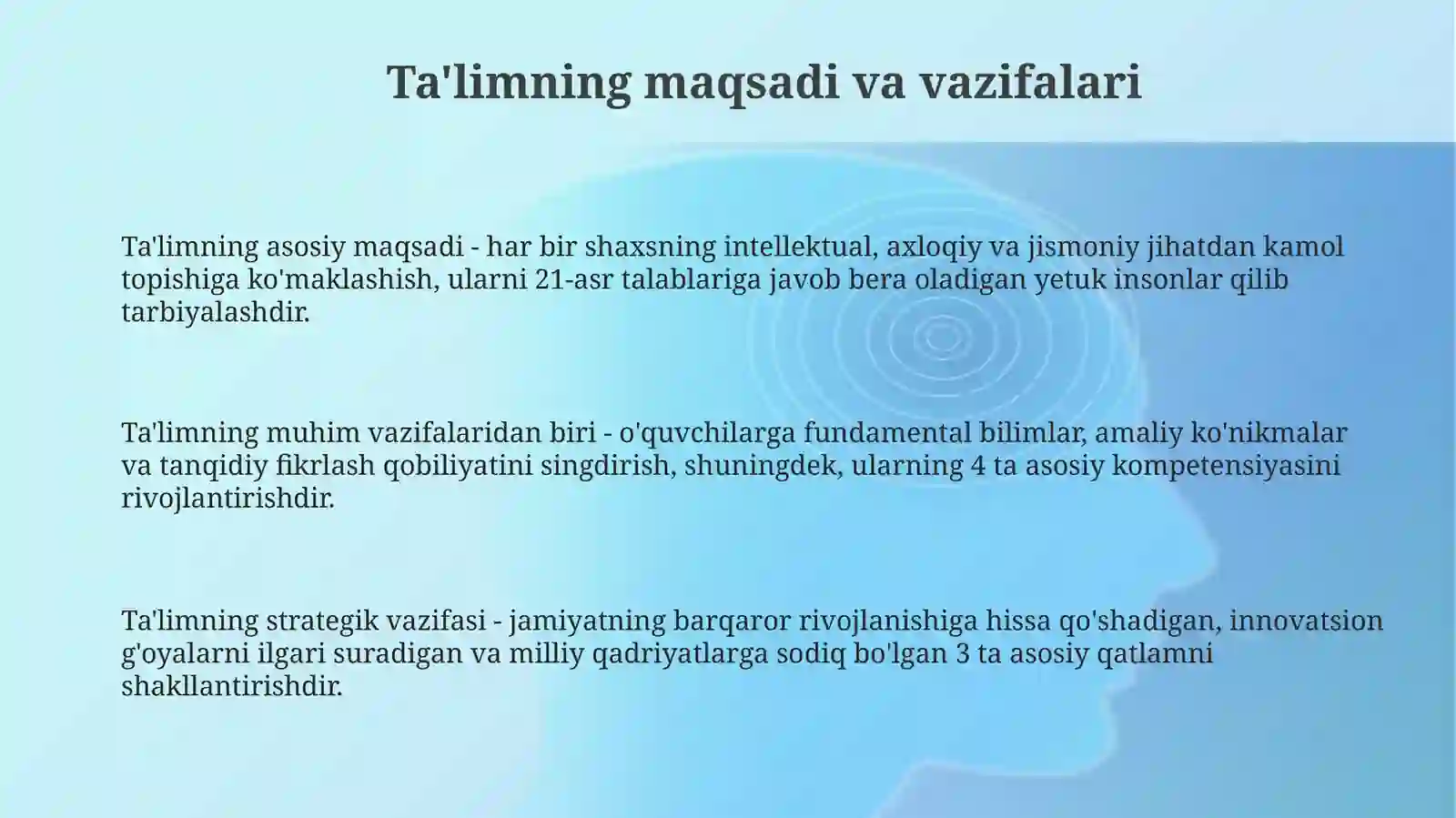 Ta'limning maqsadi va vazifalari

Ta'limning asosiy maqsadi - har bir shaxsning intellektual, axloqiy va jismoniy jihatdan kamol topishiga ko'maklashish, ularni 21-asr talablariga javob bera oladigan yetuk insonlar qilib tarbiyalashdir.

Ta'limning muhim vazifalaridan biri - o'quvchilarga fundamental bilimlar, amaliy ko'nikmalar va tanqidiy fikrlash qobiliyatini singdirish, shuningdek, ularning 4 ta asosiy kompetensiyasini rivojlantirishdir.

Ta'limning strategik vazifasi - jamiyatning barqaror rivojlanishiga hissa qo'shadigan, innovatsion g'oyalarni ilgari suradigan va milliy qadriyatlarga sodiq bo'lgan 3 ta asosiy qatlamni shakllantirishdir.